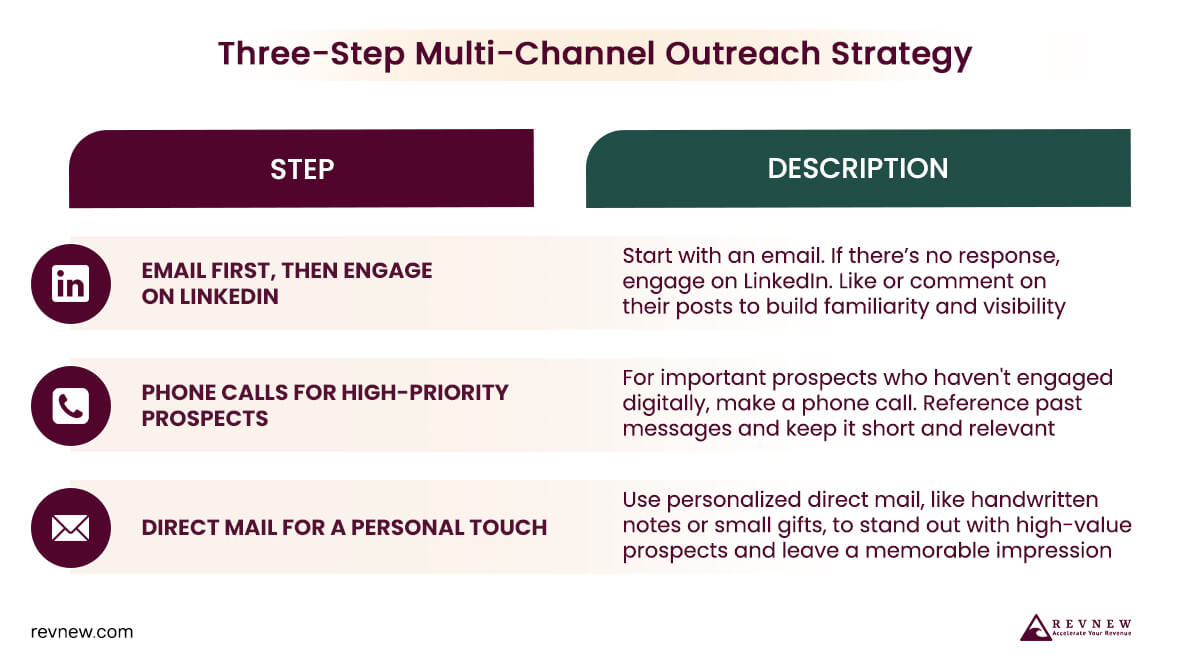 Three-Step Multi-Channel Outreach Strategy

| STEP | DESCRIPTION |
|---|---|
| EMAIL FIRST, THEN ENGAGE ON LINKEDIN | Start with an email. If there's no response, engage on LinkedIn. Like or comment on their posts to build familiarity and visibility |
| PHONE CALLS FOR HIGH-PRIORITY PROSPECTS | For important prospects who haven't engaged digitally, make a phone call. Reference past messages and keep it short and relevant |
| DIRECT MAIL FOR A PERSONAL TOUCH | Use personalized direct mail, like handwritten notes or small gifts, to stand out with high-value prospects and leave a memorable impression |

revnew.com

REVNEW
Accelerate Your Revenue